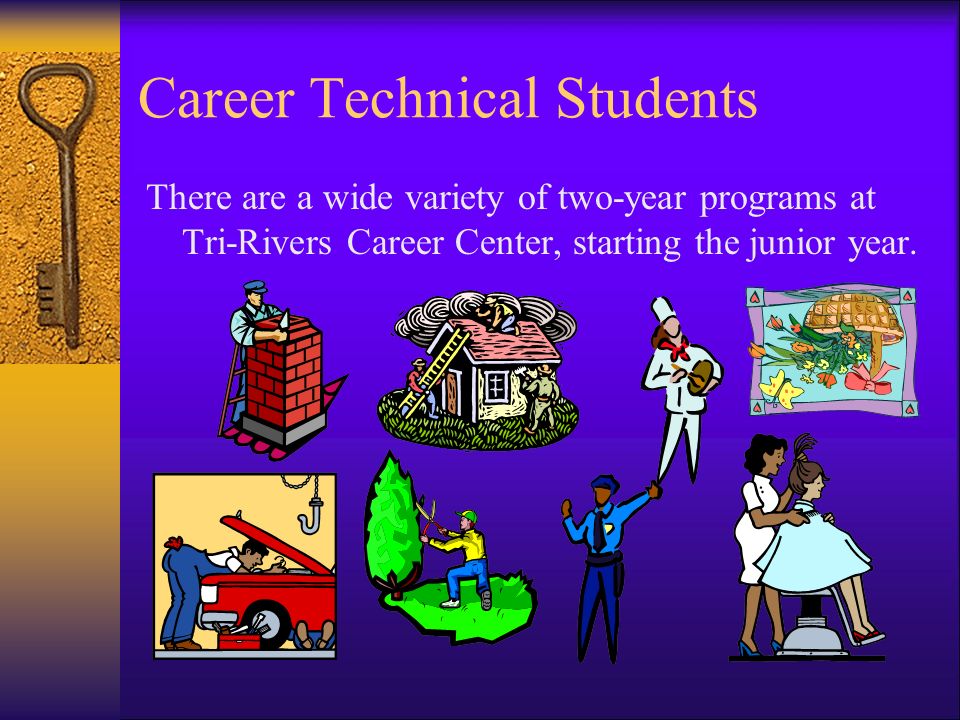 Career Technical Students

There are a wide variety of two-year programs at Tri-Rivers Career Center, starting the junior year.